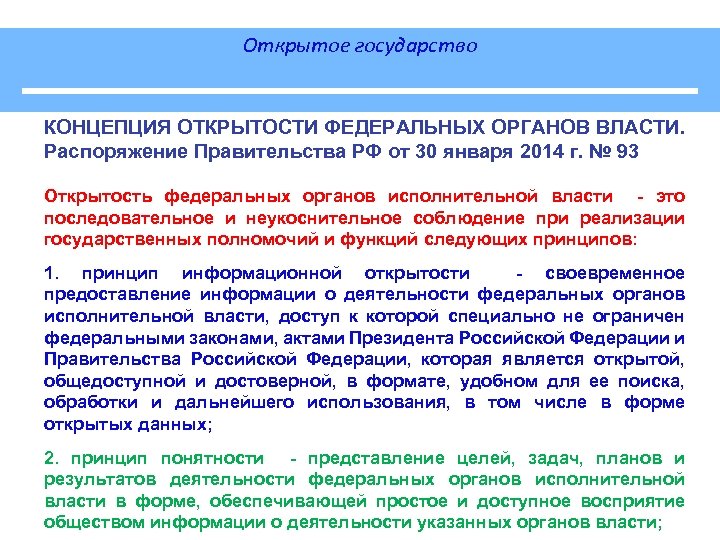 Открытое государство

КОНЦЕПЦИЯ ОТКРЫТОСТИ ФЕДЕРАЛЬНЫХ ОРГАНОВ ВЛАСТИ. Распоряжение Правительства РФ от 30 января 2014 г. № 93

Открытость федеральных органов исполнительной власти - это последовательное и неукоснительное соблюдение при реализации государственных полномочий и функций следующих принципов:

1. принцип информационной открытости - своевременное предоставление информации о деятельности федеральных органов исполнительной власти, доступ к которой специально не ограничен федеральными законами, актами Президента Российской Федерации и Правительства Российской Федерации, которая является открытой, общедоступной и достоверной, в формате, удобном для ее поиска, обработки и дальнейшего использования, в том числе в форме открытых данных;

2. принцип понятности - представление целей, задач, планов и результатов деятельности федеральных органов исполнительной власти в форме, обеспечивающей простое и доступное восприятие обществом информации о деятельности указанных органов власти;